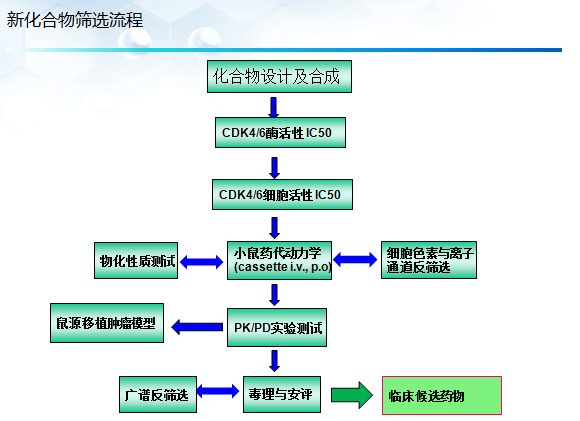 新化合物筛选流程

化合物设计及合成

CDK4/6酶活性 IC50

CDK4/6细胞活性 IC50

物化性质测试

小鼠药代动力学 (cassette i.v., p.o)

细胞色素与离子通道反筛选

鼠源移植肿瘤模型

PK/PD实验测试

广谱反筛选

毒理与安评

临床候选药物